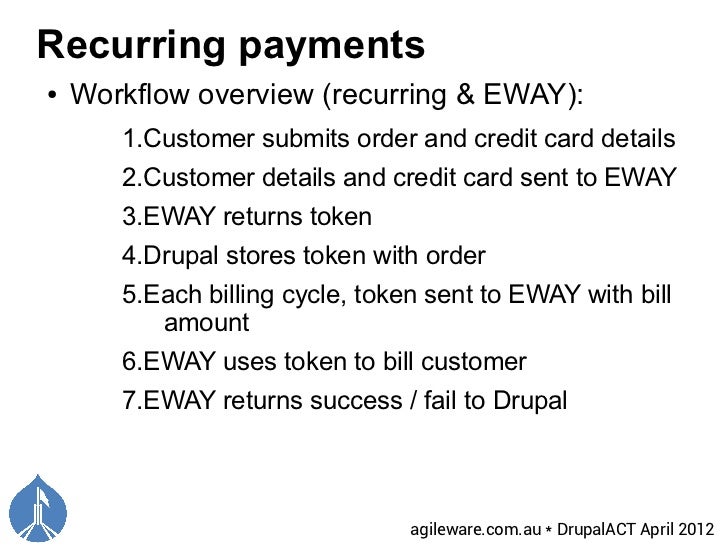 Recurring payments

• Workflow overview (recurring & EWAY):

1.Customer submits order and credit card details

2.Customer details and credit card sent to EWAY

3.EWAY returns token

4.Drupal stores token with order

5.Each billing cycle, token sent to EWAY with bill amount

6.EWAY uses token to bill customer

7.EWAY returns success / fail to Drupal

agileware.com.au * DrupalACT April 2012